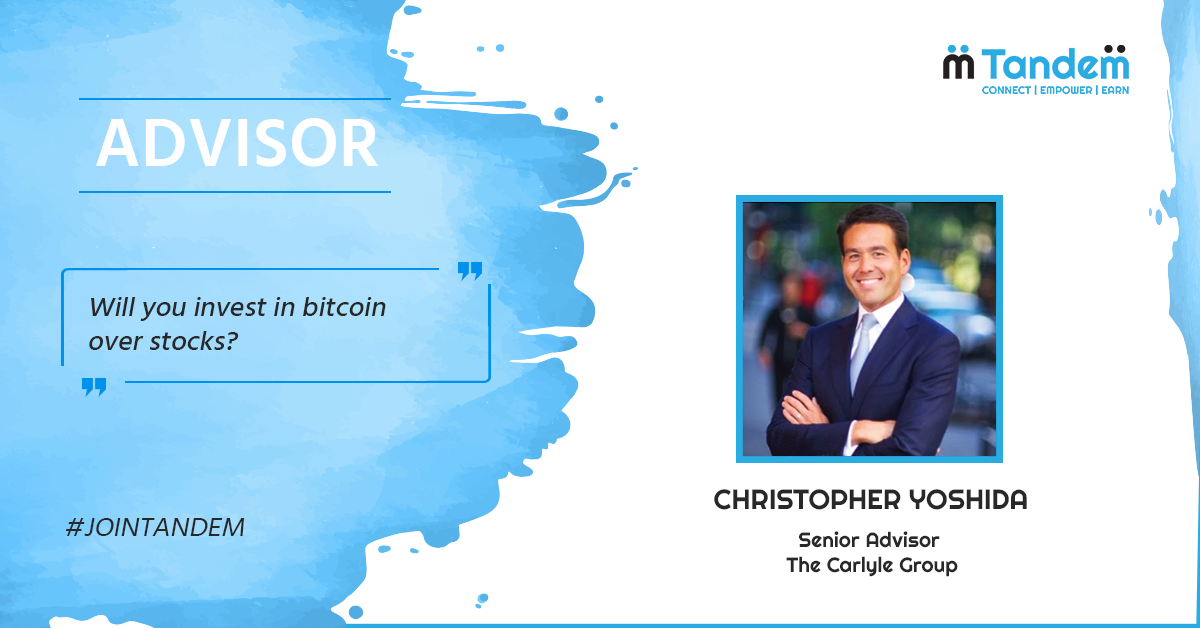 Tandem
CONNECT | EMPOWER | EARN

ADVISOR

Will you invest in bitcoin over stocks?

#JOINTANDEM

CHRISTOPHER YOSHIDA

Senior Advisor
The Carlyle Group